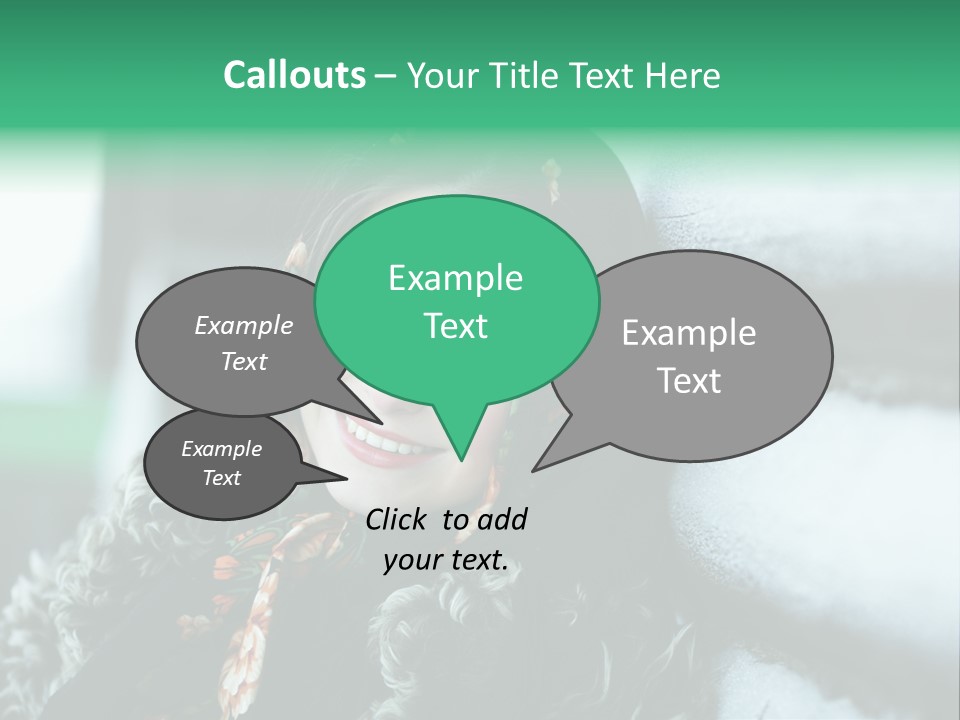 Callouts – Your Title Text Here

Example Text

Example Text

Example Text

Example Text

Click to add your text.